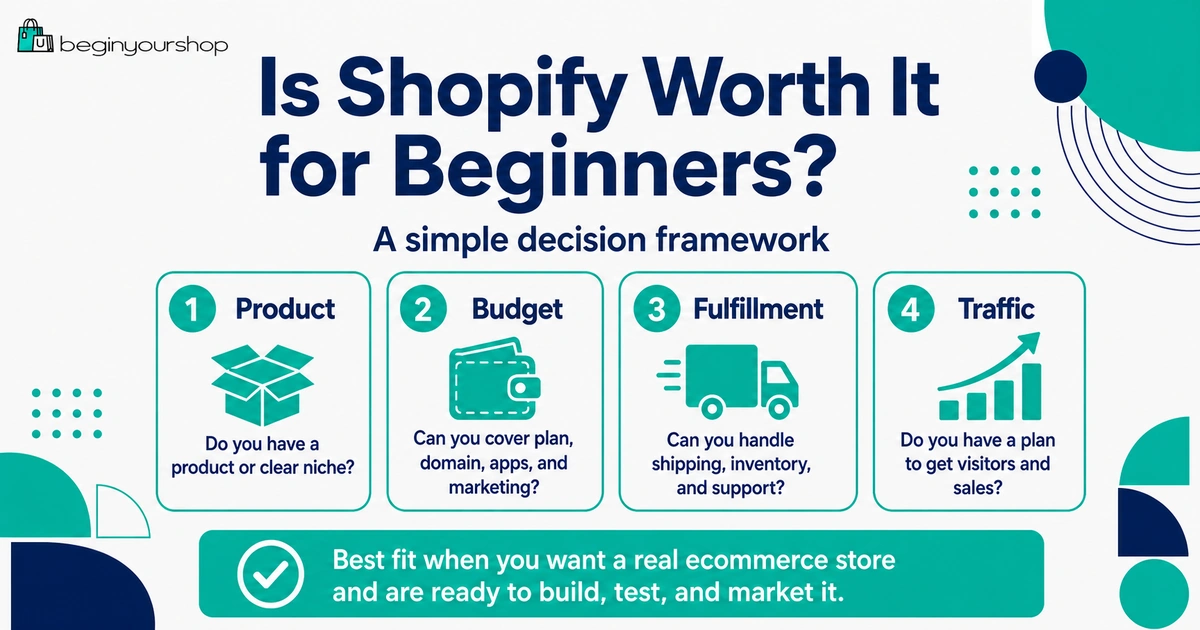 beginyourshop

Is Shopify Worth It for Beginners?

A simple decision framework

1 Product

Do you have a product or clear niche?

2 Budget

Can you cover plan, domain, apps, and marketing?

3 Fulfillment

Can you handle shipping, inventory, and support?

4 Traffic

Do you have a plan to get visitors and sales?

Best fit when you want a real ecommerce store and are ready to build, test, and market it.